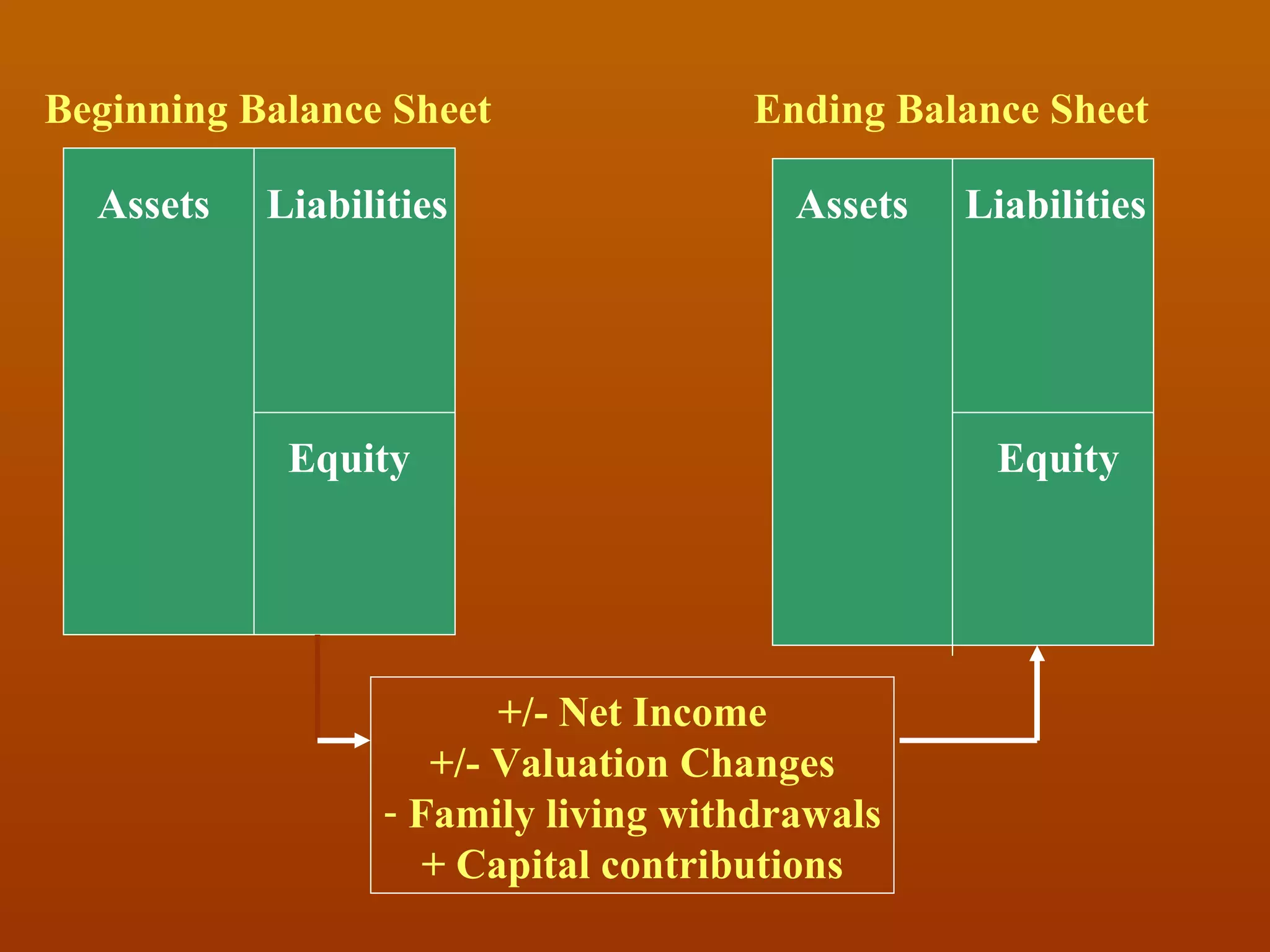 Beginning Balance Sheet

Assets
Liabilities
Equity

Ending Balance Sheet

Assets
Liabilities
Equity

+/- Net Income
+/- Valuation Changes
- Family living withdrawals
+ Capital contributions